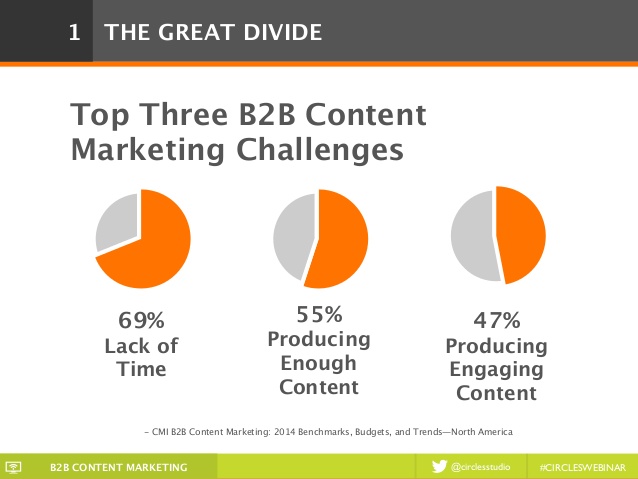 1 THE GREAT DIVIDE

Top Three B2B Content Marketing Challenges

69%
Lack of Time

55%
Producing Enough Content

47%
Producing Engaging Content

– CMI B2B Content Marketing: 2014 Benchmarks, Budgets, and Trends—North America

B2B CONTENT MARKETING

@circlesstudio

#CIRCLESWEBINAR